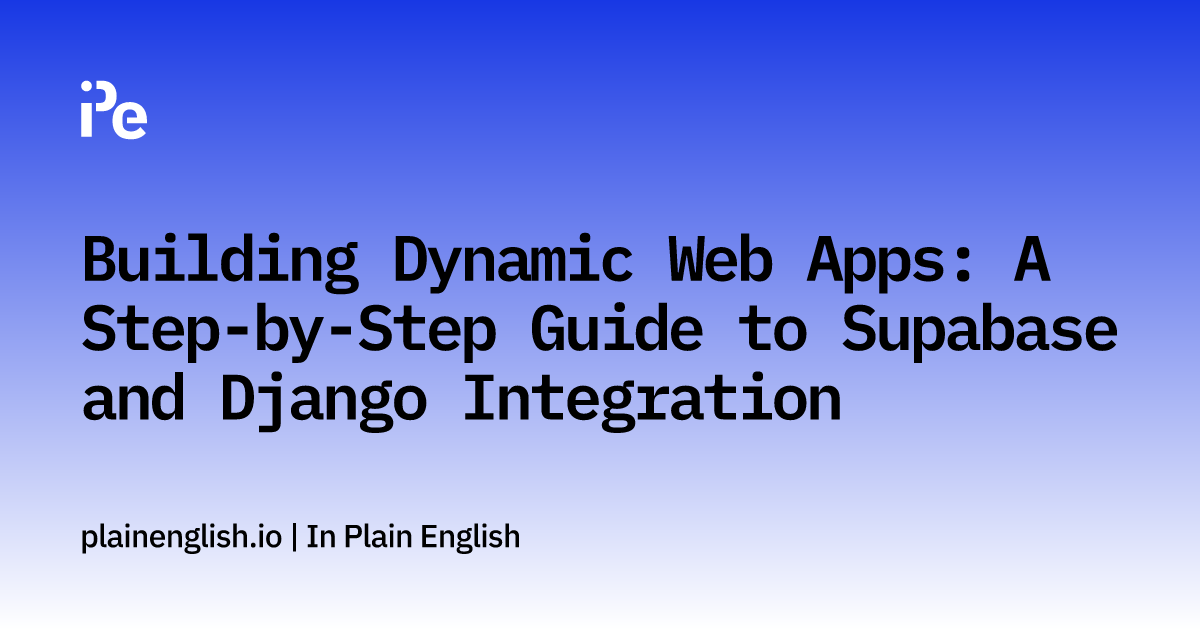 iPe

Building Dynamic Web Apps: A Step-by-Step Guide to Supabase and Django Integration

plainenglish.io | In Plain English